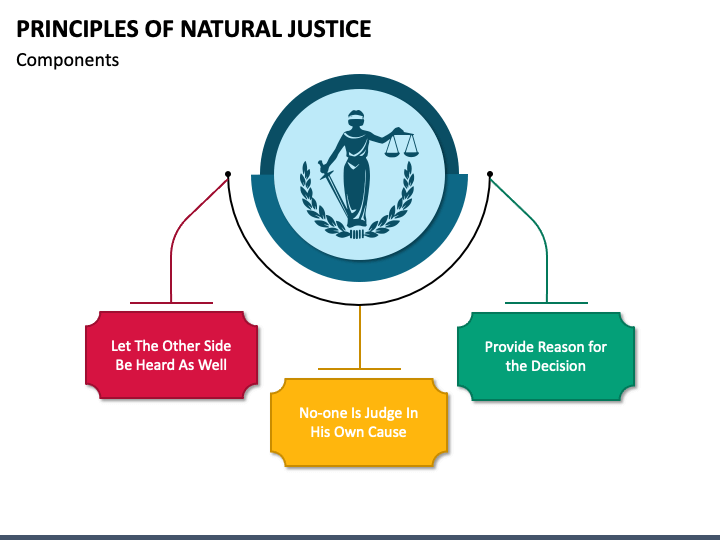 PRINCIPLES OF NATURAL JUSTICE
Components

Let The Other Side Be Heard As Well

No-one Is Judge In His Own Cause

Provide Reason for the Decision